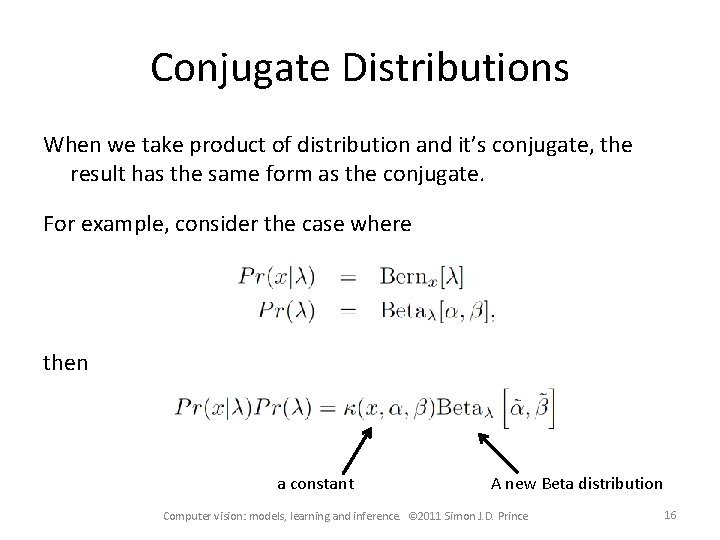 Conjugate Distributions

When we take product of distribution and it's conjugate, the result has the same form as the conjugate.

For example, consider the case where

$Pr(x|\lambda) = \text{Bern}_x[\lambda]$
$Pr(\lambda) = \text{Beta}_\lambda[\alpha, \beta],$

then

$Pr(x|\lambda)Pr(\lambda) = \kappa(x, \alpha, \beta)\text{Beta}_\lambda\left[\tilde{\alpha}, \tilde{\beta}\right]$

a constant

A new Beta distribution

Computer vision: models, learning and inference. ©2011 Simon J.D. Prince

16